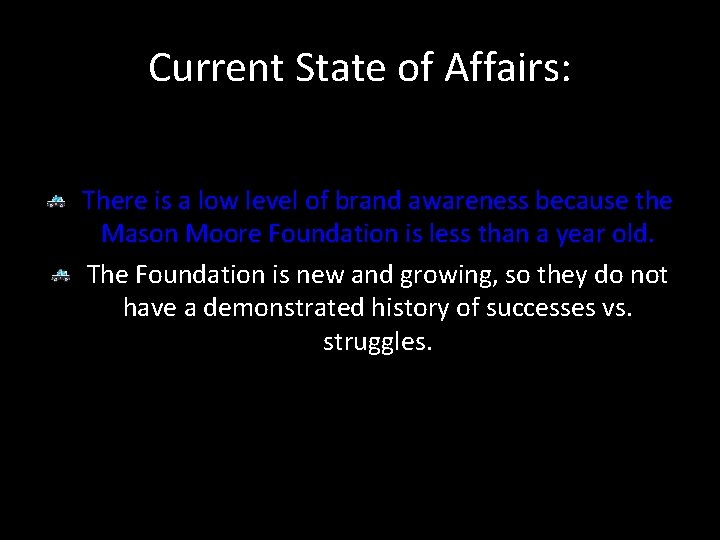 Current State of Affairs:

There is a low level of brand awareness because the Mason Moore Foundation is less than a year old.

The Foundation is new and growing, so they do not have a demonstrated history of successes vs. struggles.